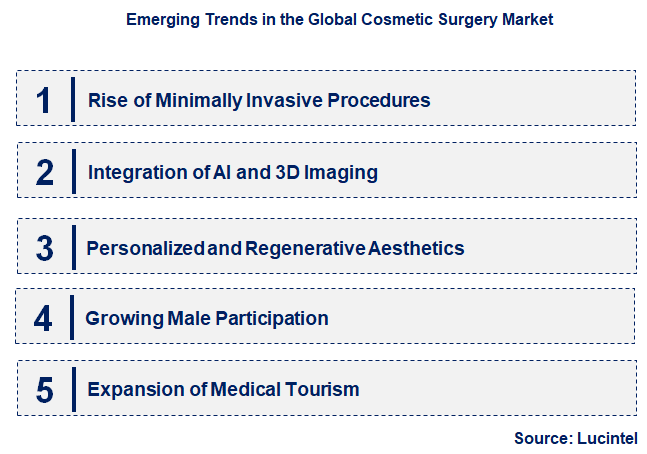 Emerging Trends in the Global Cosmetic Surgery Market

1 Rise of Minimally Invasive Procedures

2 Integration of AI and 3D Imaging

3 Personalized and Regenerative Aesthetics

4 Growing Male Participation

5 Expansion of Medical Tourism

Source: Lucintel